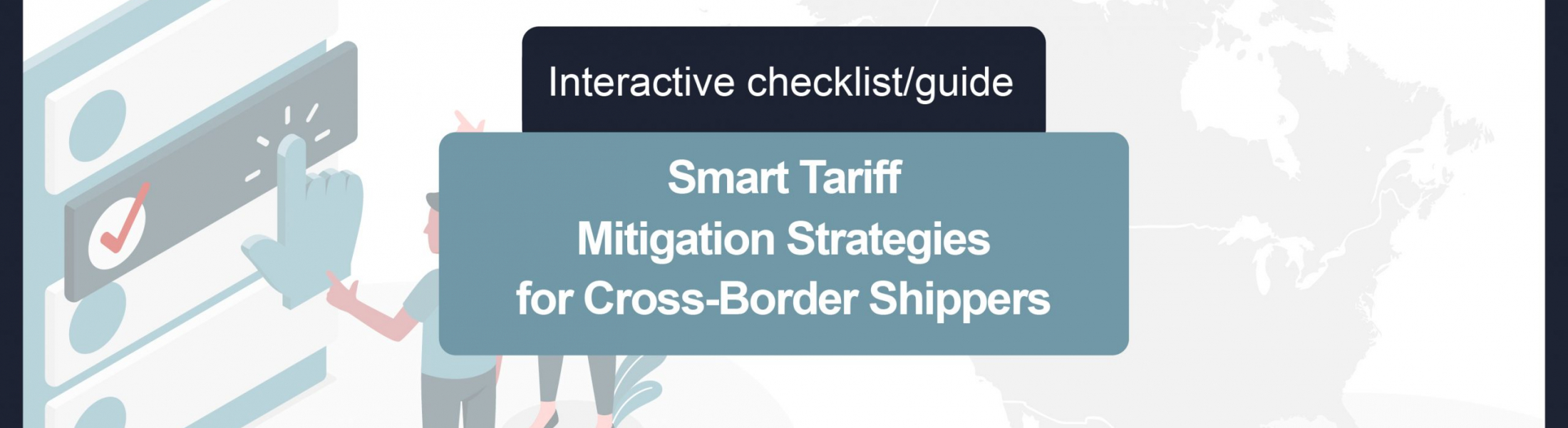 Interactive checklist/guide

Smart Tariff
Mitigation Strategies
for Cross-Border Shippers